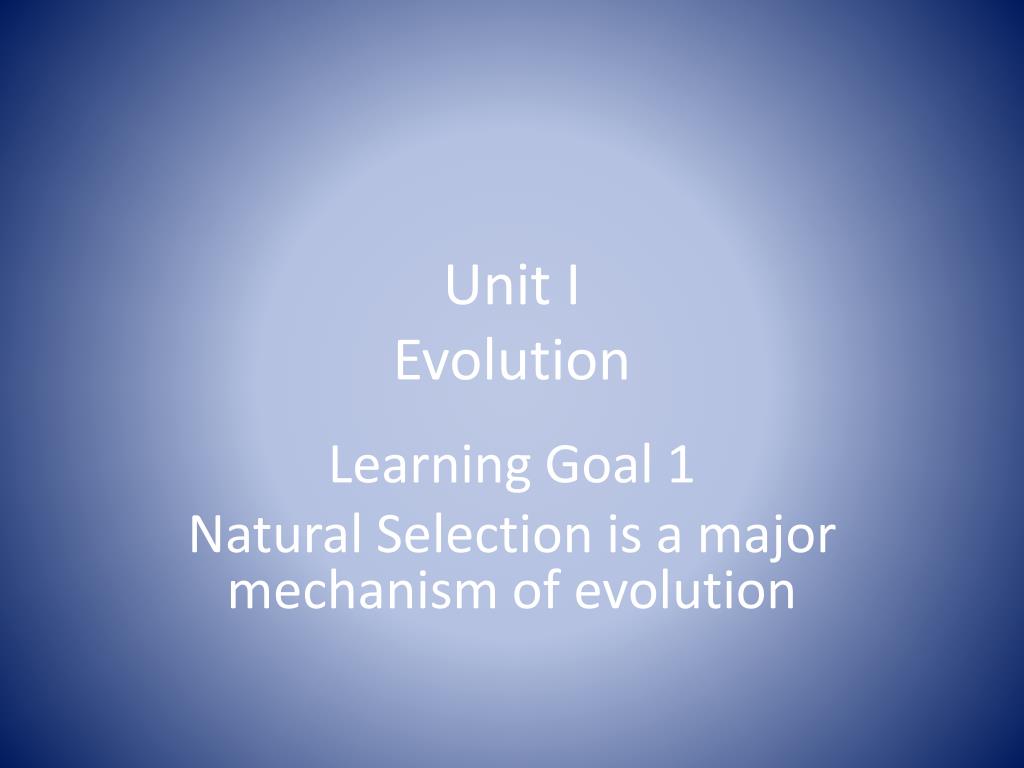 Unit I
Evolution

Learning Goal 1
Natural Selection is a major mechanism of evolution